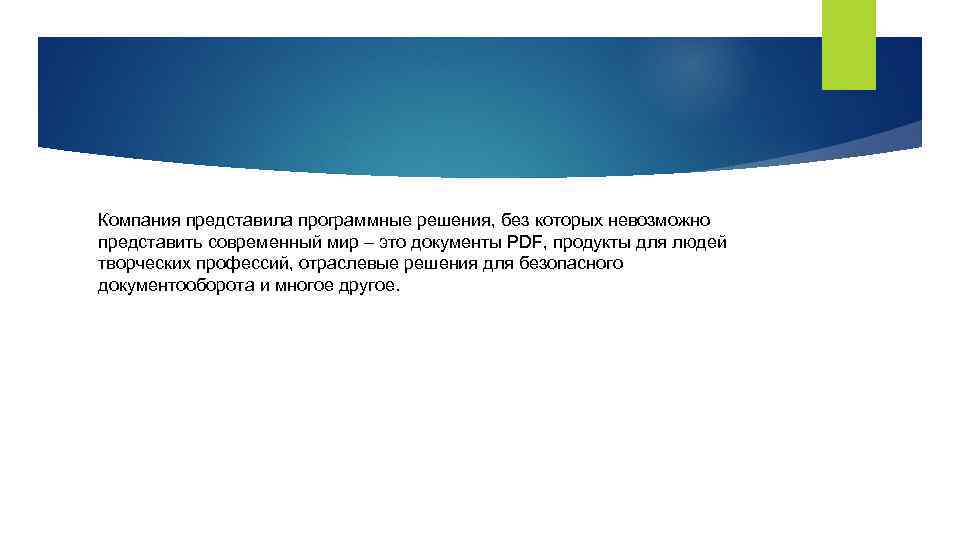 Компания представила программные решения, без которых невозможно представить современный мир – это документы PDF, продукты для людей творческих профессий, отраслевые решения для безопасного документооборота и многое другое.